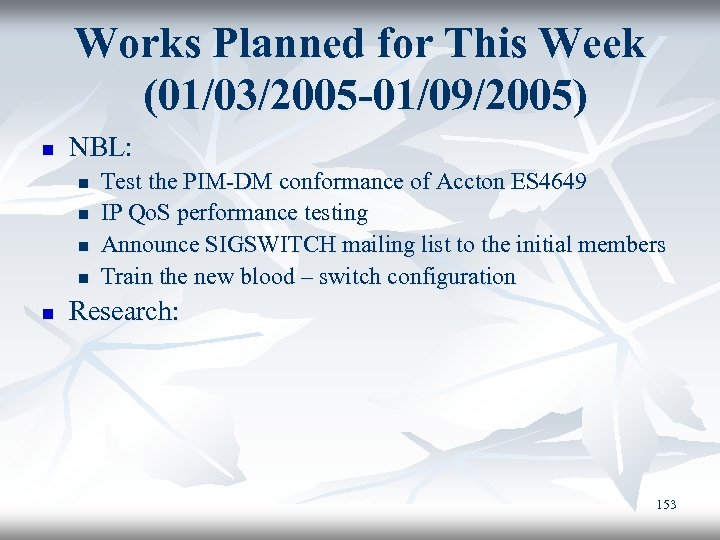 Works Planned for This Week (01/03/2005-01/09/2005)

NBL:

Test the PIM-DM conformance of Accton ES4649

IP QoS performance testing

Announce SIGSWITCH mailing list to the initial members

Train the new blood – switch configuration

Research:

153